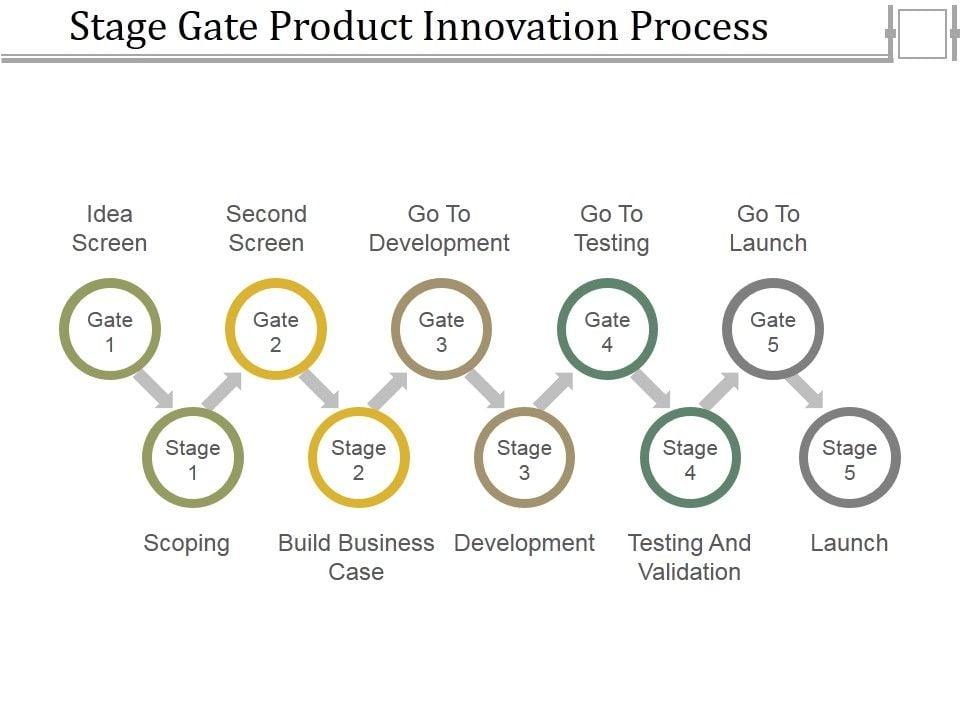 Stage Gate Product Innovation Process

Idea Screen

Second Screen

Go To Development

Go To Testing

Go To Launch

Gate 1

Gate 2

Gate 3

Gate 4

Gate 5

Stage 1

Stage 2

Stage 3

Stage 4

Stage 5

Scoping

Build Business Case

Development

Testing And Validation

Launch